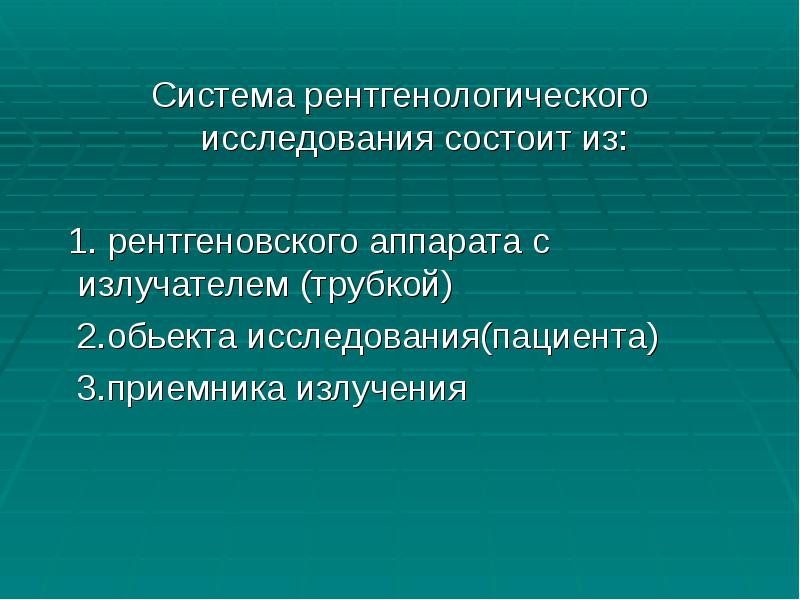 Система рентгенологического исследования состоит из:

1. рентгеновского аппарата с излучателем (трубкой)

2.обьекта исследования(пациента)

3.приемника излучения